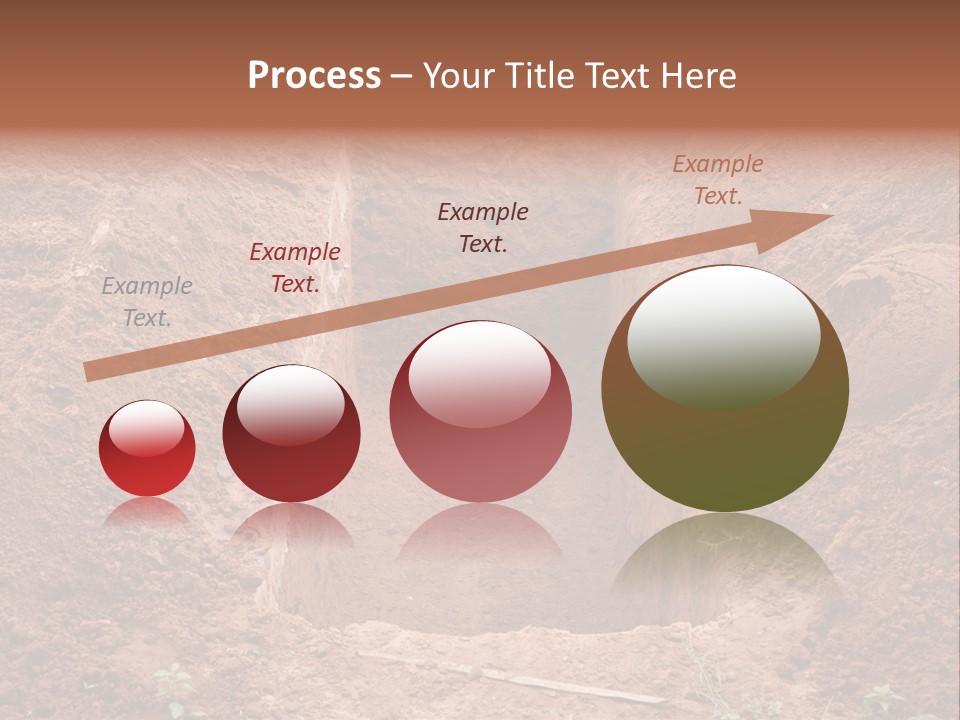 Process – Your Title Text Here

Example Text.

Example Text.

Example Text.

Example Text.